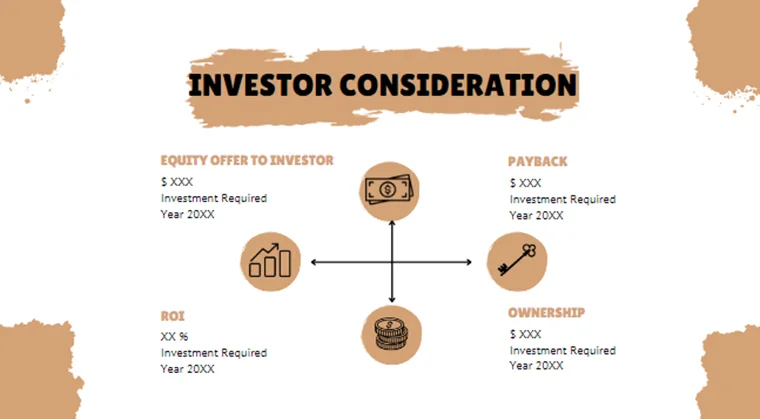 INVESTOR CONSIDERATION

EQUITY OFFER TO INVESTOR
$ XXX
Investment Required
Year 20XX

PAYBACK
$ XXX
Investment Required
Year 20XX

ROI
XX %
Investment Required
Year 20XX

OWNERSHIP
$ XXX
Investment Required
Year 20XX